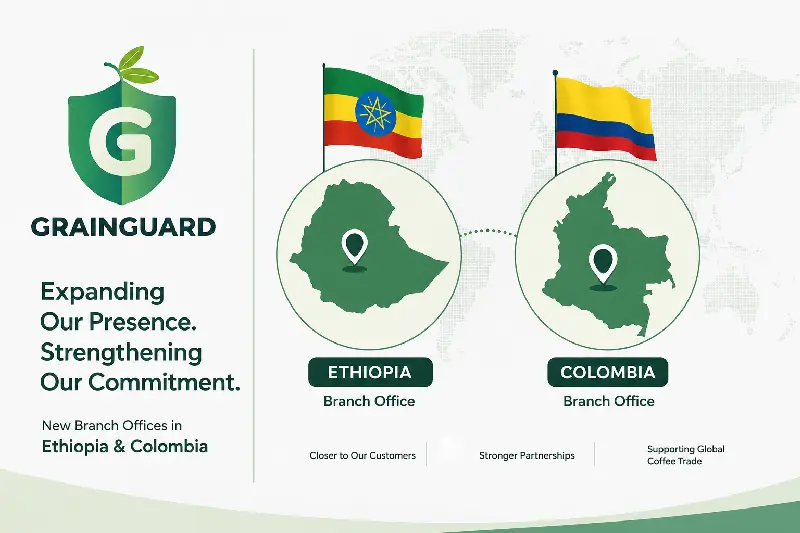 G

GRAINGUARD

Expanding Our Presence. Strengthening Our Commitment.

New Branch Offices in
Ethiopia & Colombia

ETHIOPIA
Branch Office

COLOMBIA
Branch Office

Closer to Our Customers

Stronger Partnerships

Supporting Global Coffee Trade